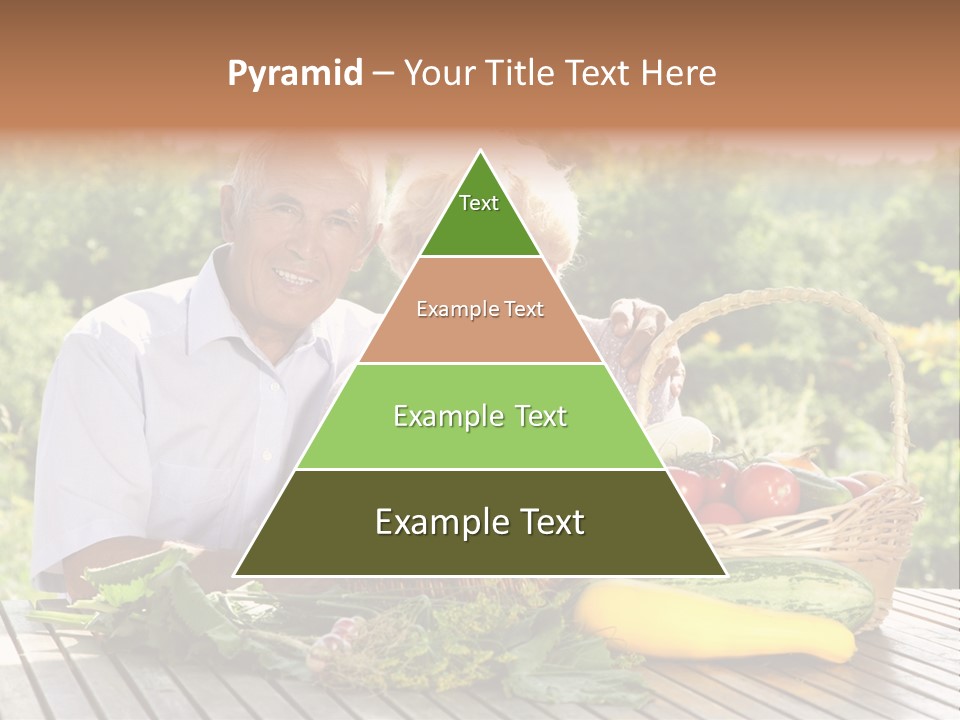 Pyramid – Your Title Text Here

Text

Example Text

Example Text

Example Text